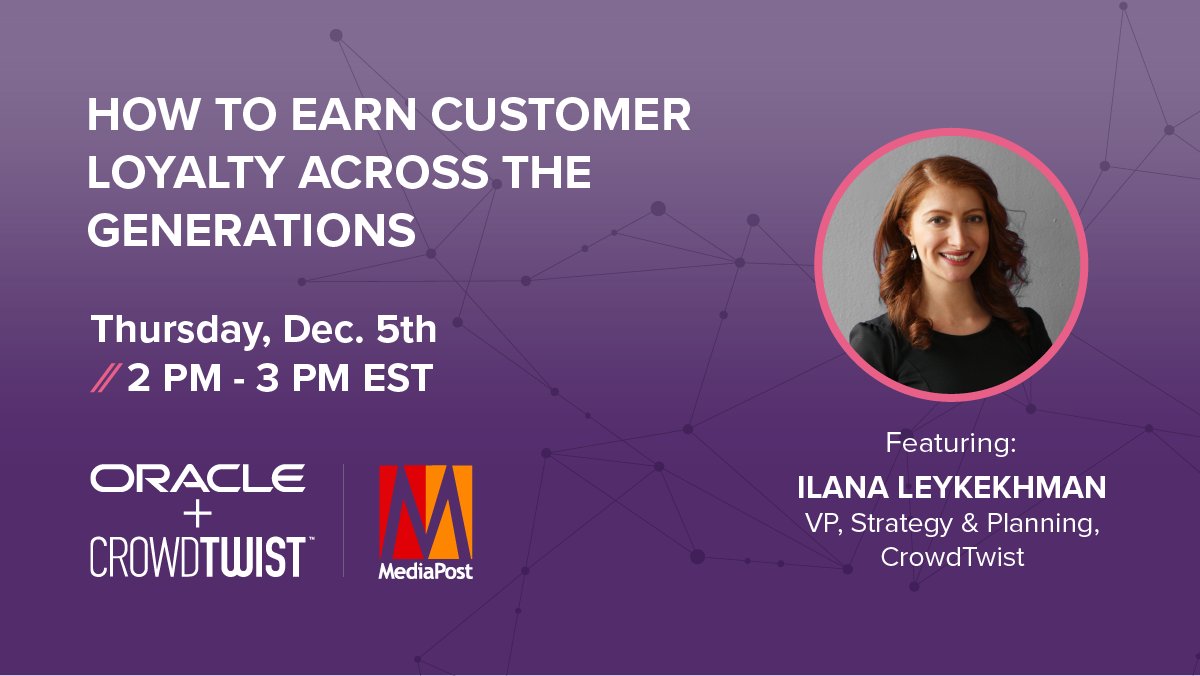 HOW TO EARN CUSTOMER LOYALTY ACROSS THE GENERATIONS

Thursday, Dec. 5th
// 2 PM - 3 PM EST

ORACLE
+
CROWDTWIST™

MediaPost

Featuring:
ILANA LEYKEKHMAN
VP, Strategy & Planning, CrowdTwist